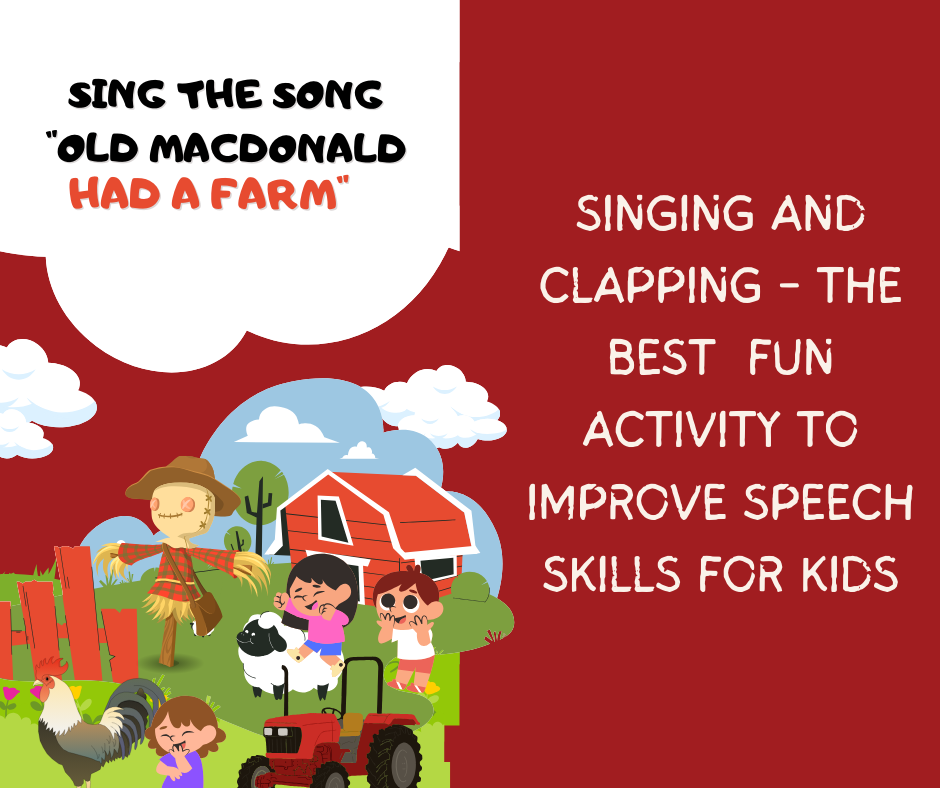 SING THE SONG "OLD MACDONALD HAD A FARM"

SINGING AND CLAPPING - THE BEST FUN ACTIVITY TO IMPROVE SPEECH SKILLS FOR KIDS